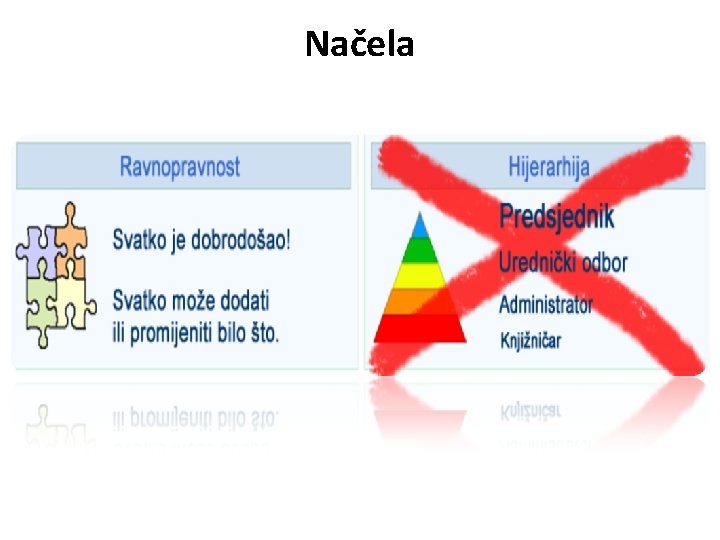 Načela

Ravnopravnost

Svatko je dobrodošao!

Svatko može dodati ili promijeniti bilo što.

Hijerarhija

Predsjednik

Urednički odbor

Administrator

Knjižničar